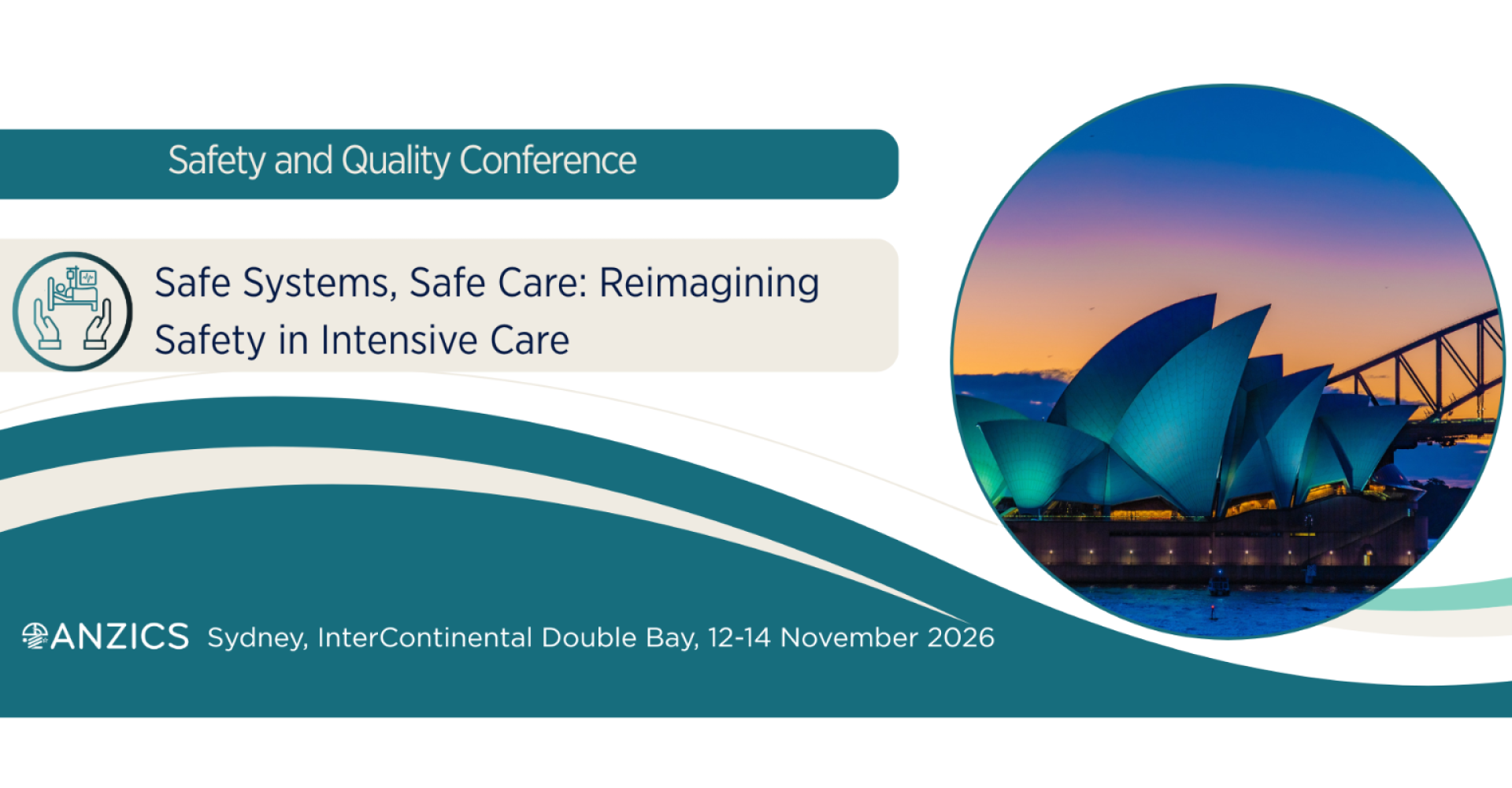 Safety and Quality Conference

Safe Systems, Safe Care: Reimagining Safety in Intensive Care

ANZICS Sydney, InterContinental Double Bay, 12-14 November 2026